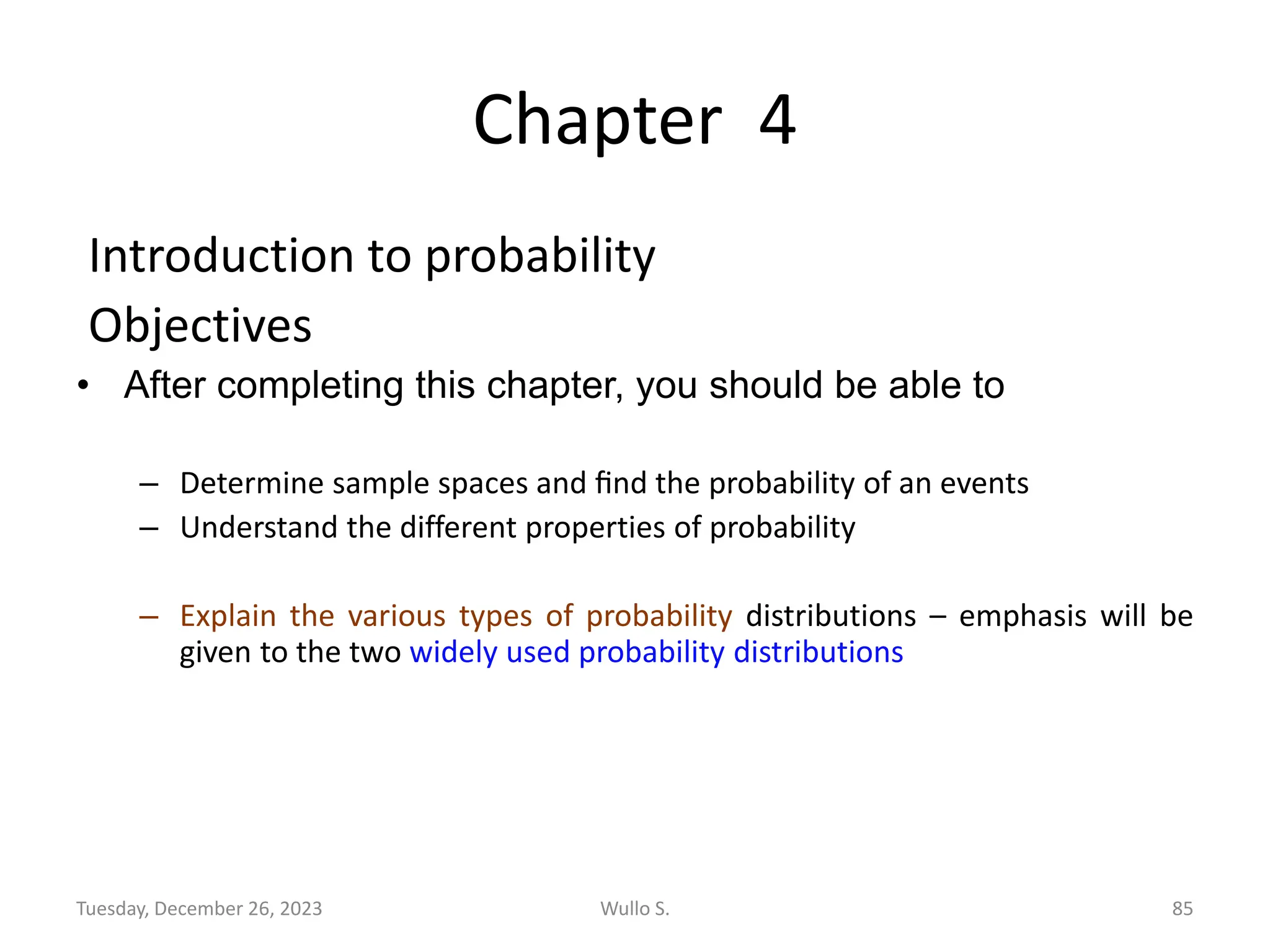 Chapter 4

Introduction to probability

Objectives

• After completing this chapter, you should be able to

– Determine sample spaces and find the probability of an events
– Understand the different properties of probability

– Explain the various types of probability distributions – emphasis will be given to the two widely used probability distributions

Tuesday, December 26, 2023 Wullo S. 85